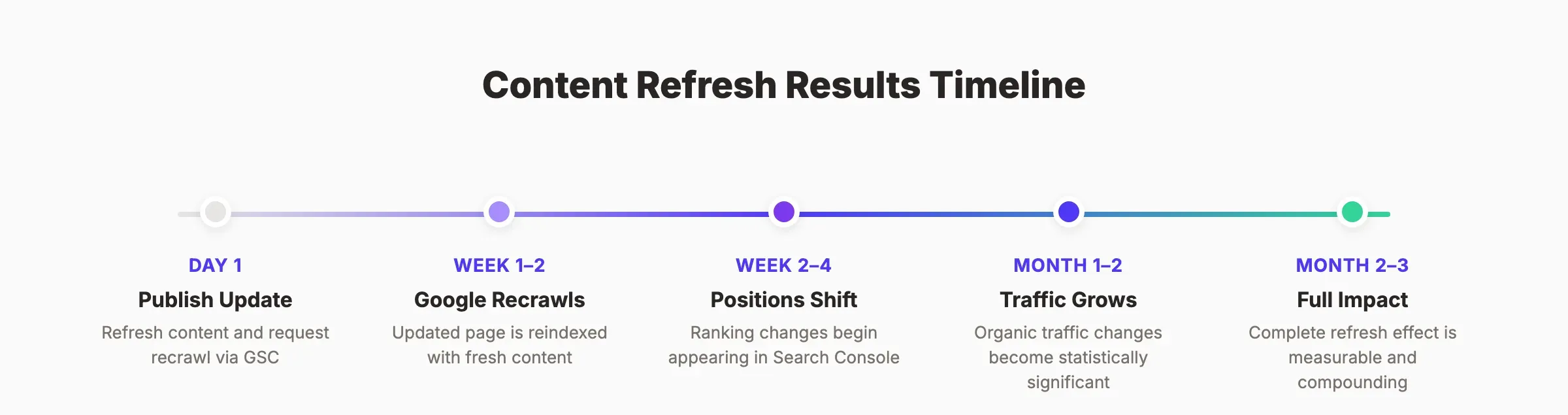 Content Refresh Results Timeline

DAY 1
Publish Update
Refresh content and request recrawl via GSC

WEEK 1–2
Google Recrawls
Updated page is reindexed with fresh content

WEEK 2–4
Positions Shift
Ranking changes begin appearing in Search Console

MONTH 1–2
Traffic Grows
Organic traffic changes become statistically significant

MONTH 2–3
Full Impact
Complete refresh effect is measurable and compounding